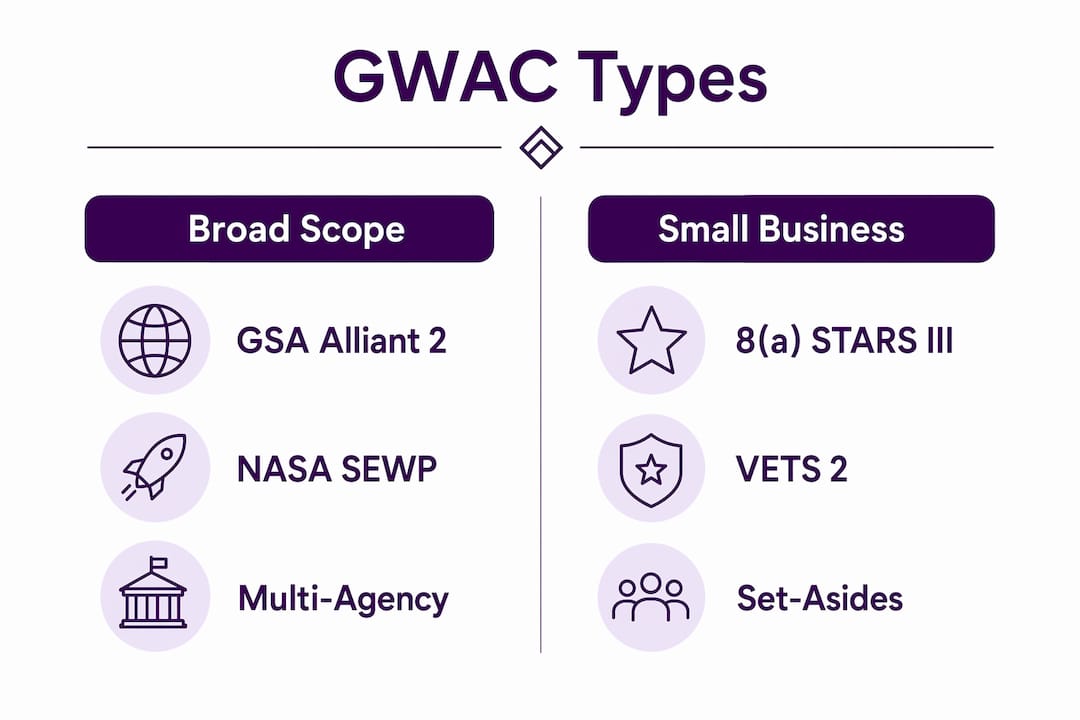 GWAC Types

Broad Scope

GSA Alliant 2

NASA SEWP

Multi-Agency

Small Business

8(a) STARS III

VETS 2

Set-Asides